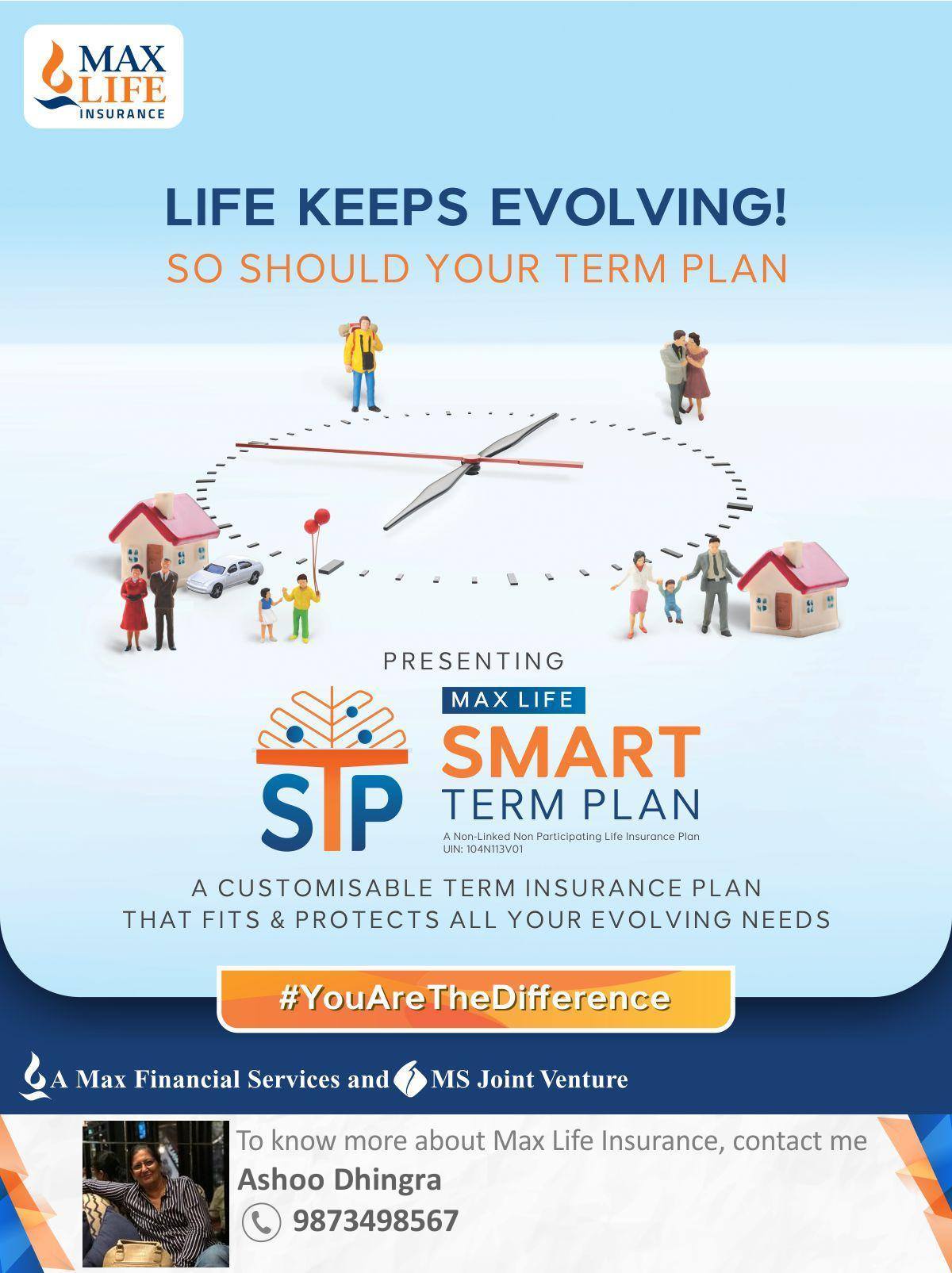 MAX LIFE INSURANCE

LIFE KEEPS EVOLVING!
SO SHOULD YOUR TERM PLAN

PRESENTING

STP

MAX LIFE
SMART
TERM PLAN
A Non-Linked Non Participating Life Insurance Plan
UIN: 104N113V01

A CUSTOMISABLE TERM INSURANCE PLAN THAT FITS & PROTECTS ALL YOUR EVOLVING NEEDS

#YouAreTheDifference

A Max Financial Services and MS Joint Venture

To know more about Max Life Insurance, contact me
Ashoo Dhingra
9873498567